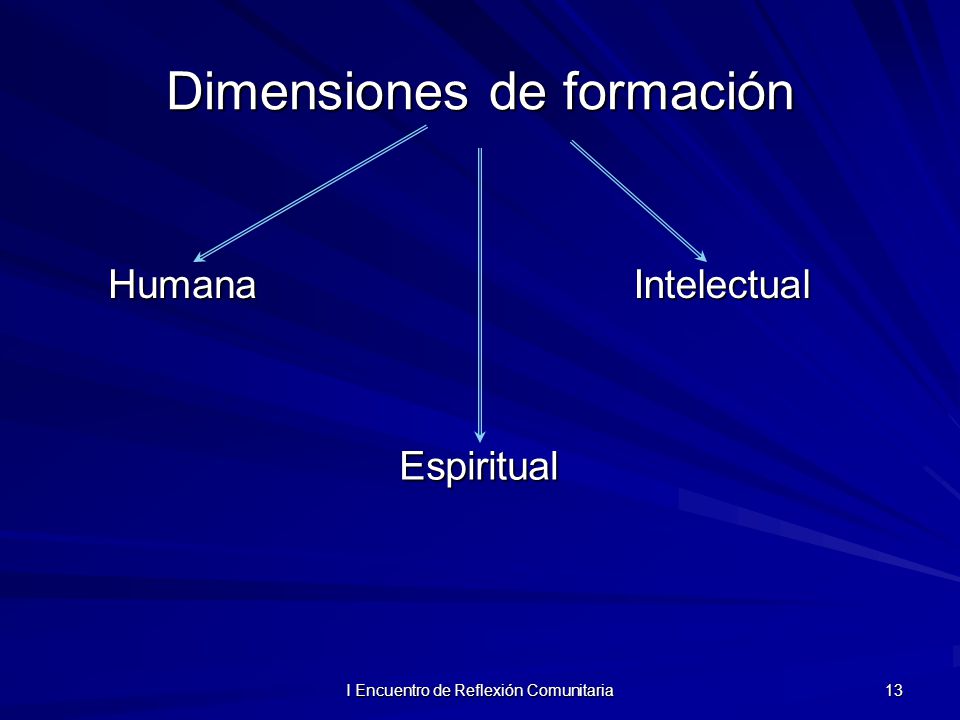 Dimensiones de formación

Humana

Intelectual

Espiritual

I Encuentro de Reflexión Comunitaria

13